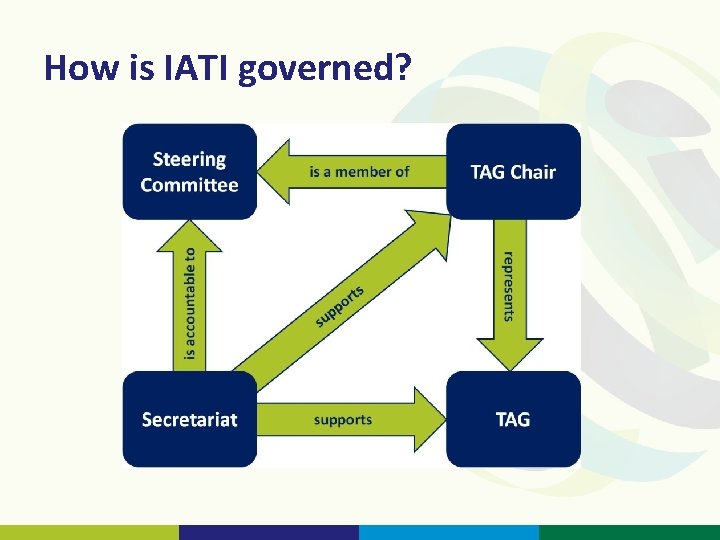 How is IATI governed?

Steering Committee

is a member of

TAG Chair

is accountable to

supports

represents

Secretariat

supports

TAG